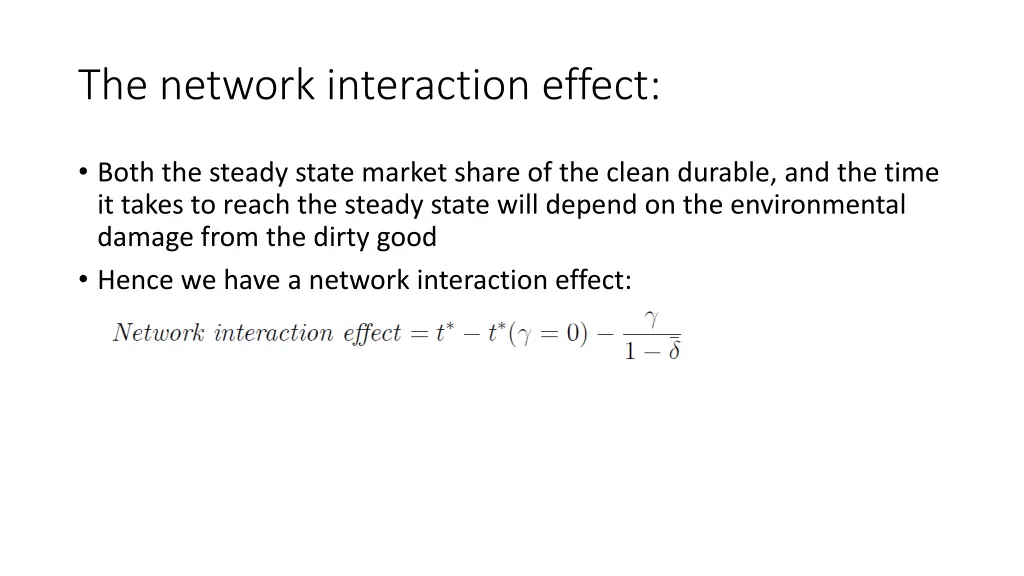 The network interaction effect:

• Both the steady state market share of the clean durable, and the time it takes to reach the steady state will depend on the environmental damage from the dirty good

• Hence we have a network interaction effect:

$Network\ interaction\ effect = t^* - t^*(\gamma = 0) - \frac{\gamma}{1-\bar{\delta}}$